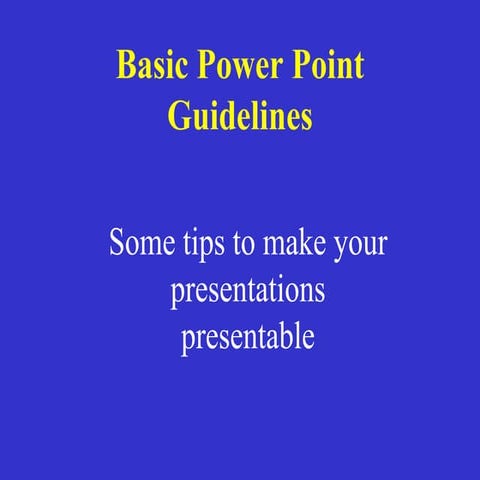 Basic Power Point Guidelines

Some tips to make your presentations presentable